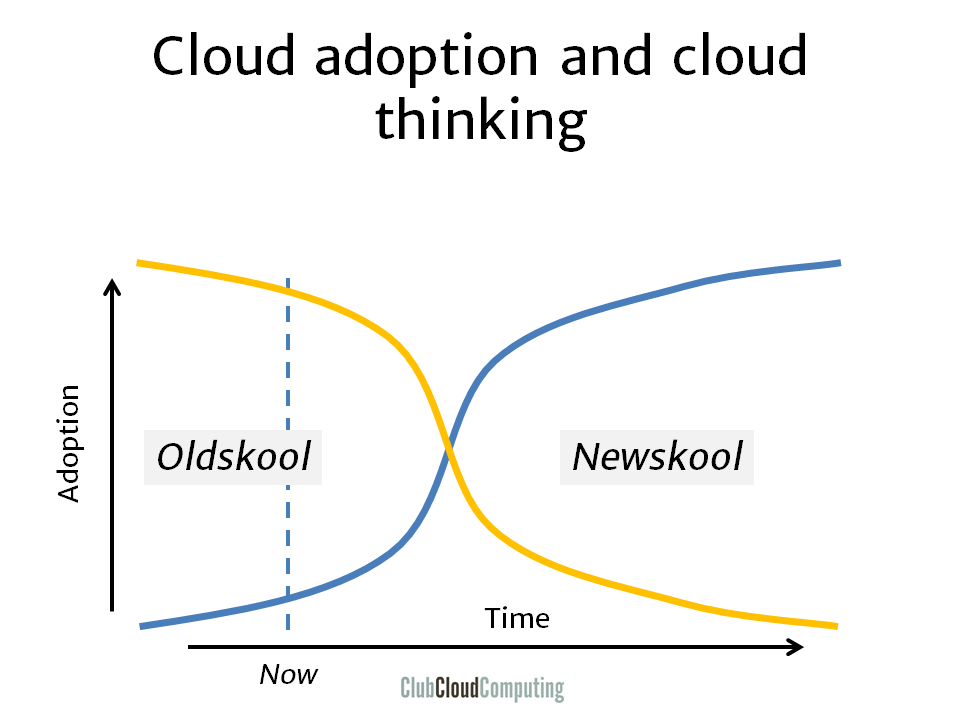 Cloud adoption and cloud thinking

Adoption

Oldskool

Newskool

Time

Now

ClubCloudComputing